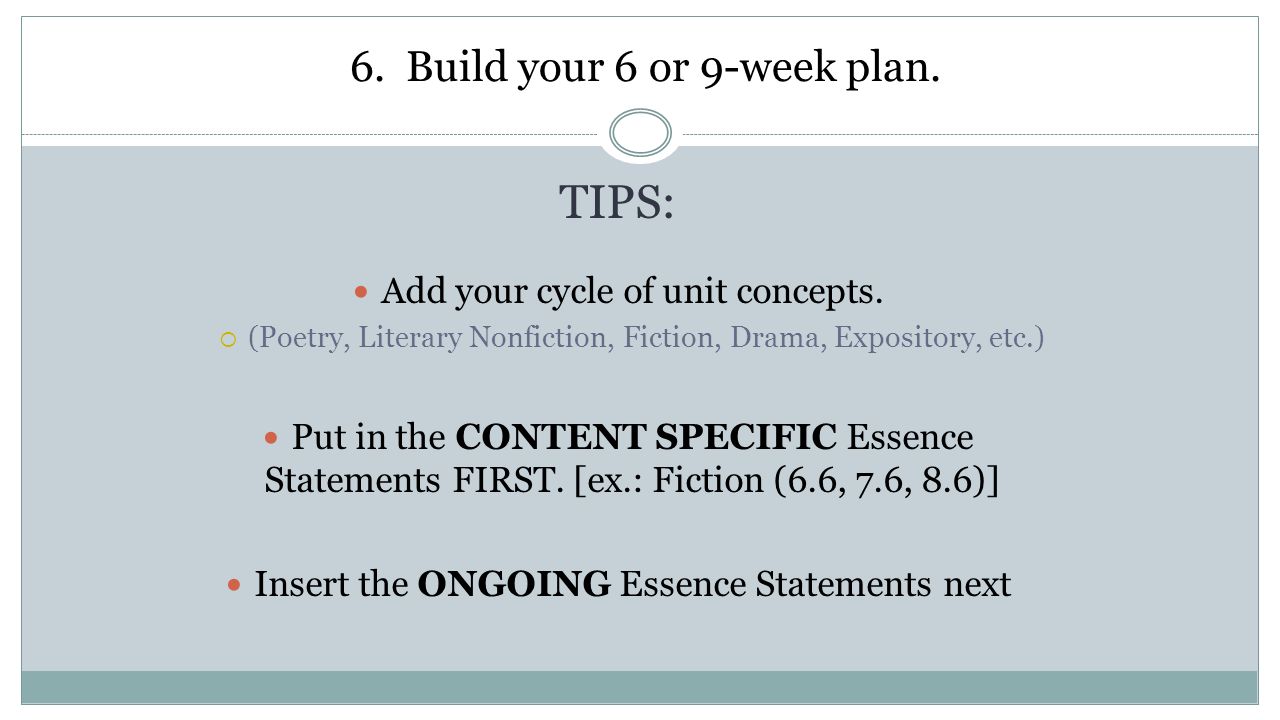 6. Build your 6 or 9-week plan.

TIPS:

Add your cycle of unit concepts.

(Poetry, Literary Nonfiction, Fiction, Drama, Expository, etc.)

Put in the CONTENT SPECIFIC Essence Statements FIRST. [ex.: Fiction (6.6, 7.6, 8.6)]

Insert the ONGOING Essence Statements next